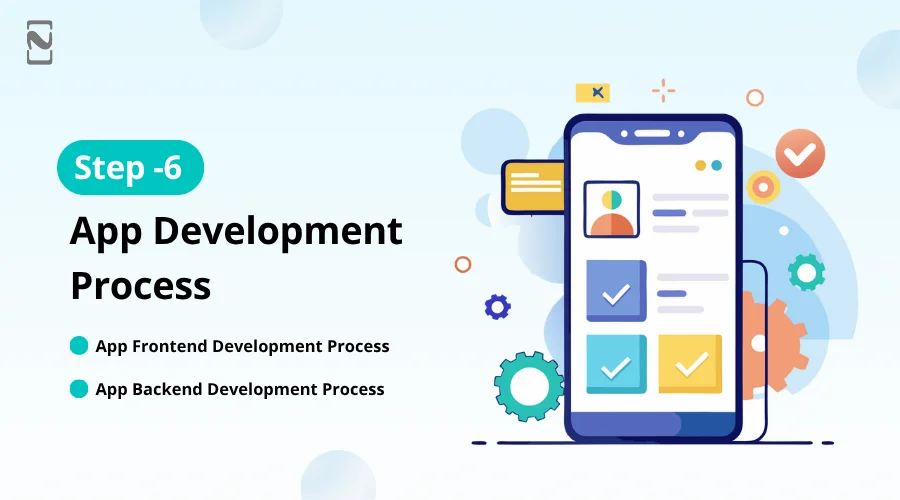 Step -6

App Development Process

App Frontend Development Process

App Backend Development Process